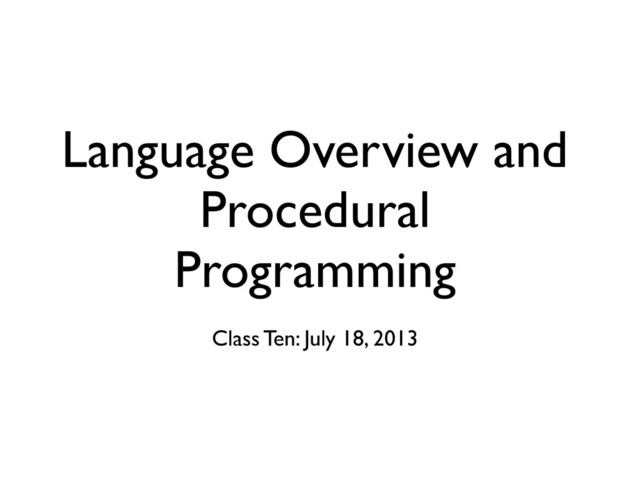 Language Overview and Procedural Programming

Class Ten: July 18, 2013